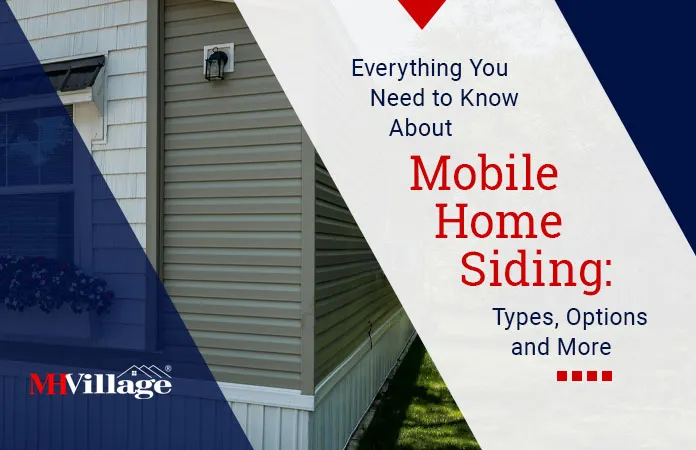 Everything You Need to Know About

Mobile Home Siding:

Types, Options and More

MHVillage®